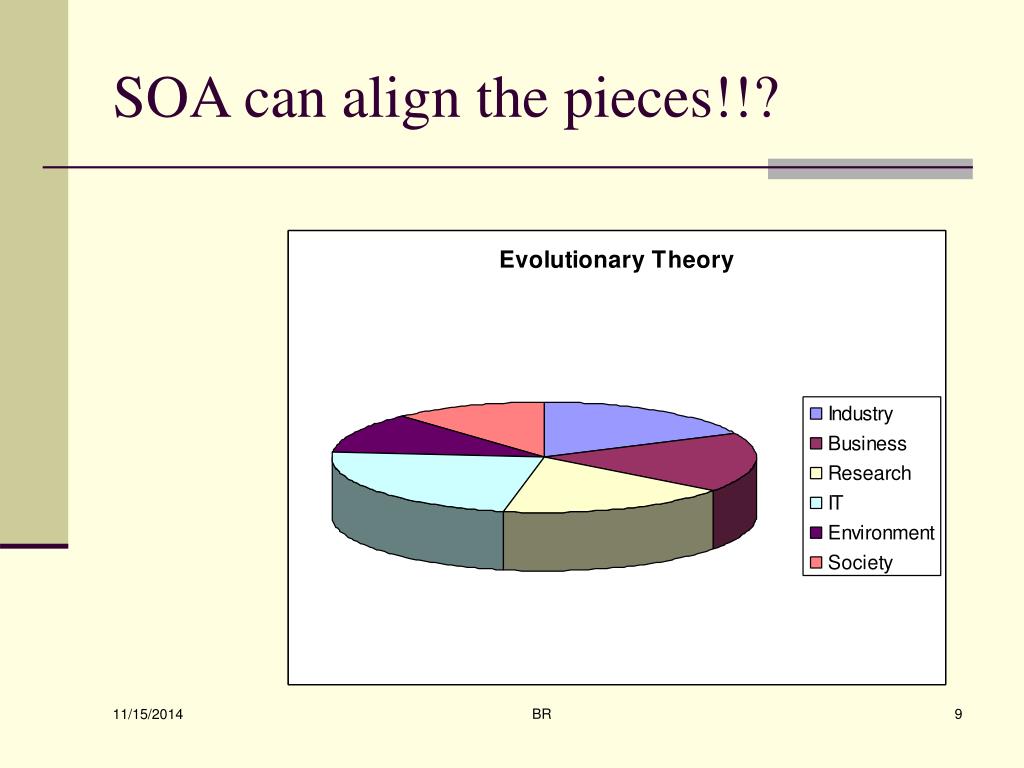 SOA can align the pieces!!?

Evolutionary Theory

Industry
Business
Research
IT
Environment
Society

11/15/2014

BR

9